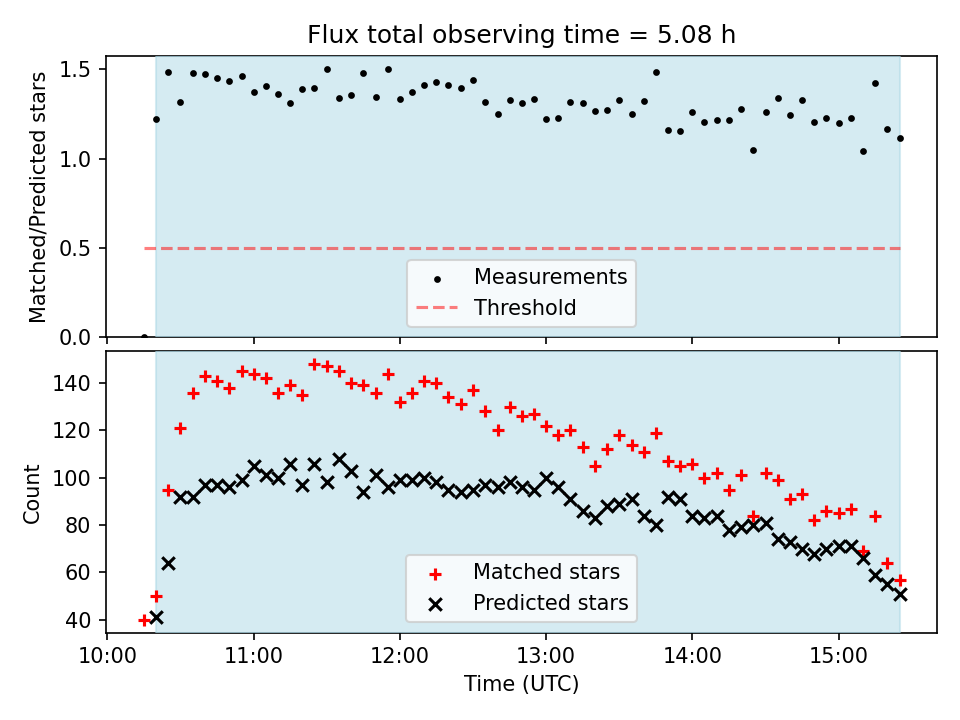 Flux total observing time = 5.08 h

Matched/Predicted stars

1.5
1.0
0.5
0.0

Measurements
Threshold

Count

140
120
100
80
60
40

Matched stars
Predicted stars

10:00
11:00
12:00
13:00
14:00
15:00

Time (UTC)